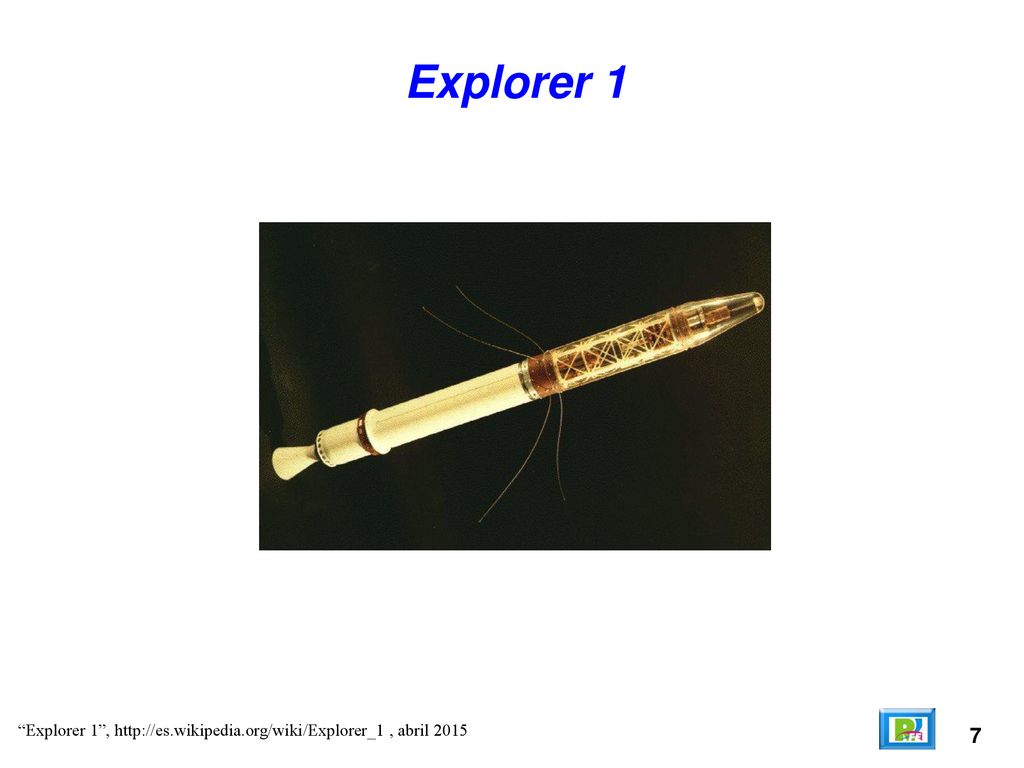 Explorer 1

“Explorer 1”, http://es.wikipedia.org/wiki/Explorer_1 , abril 2015

7